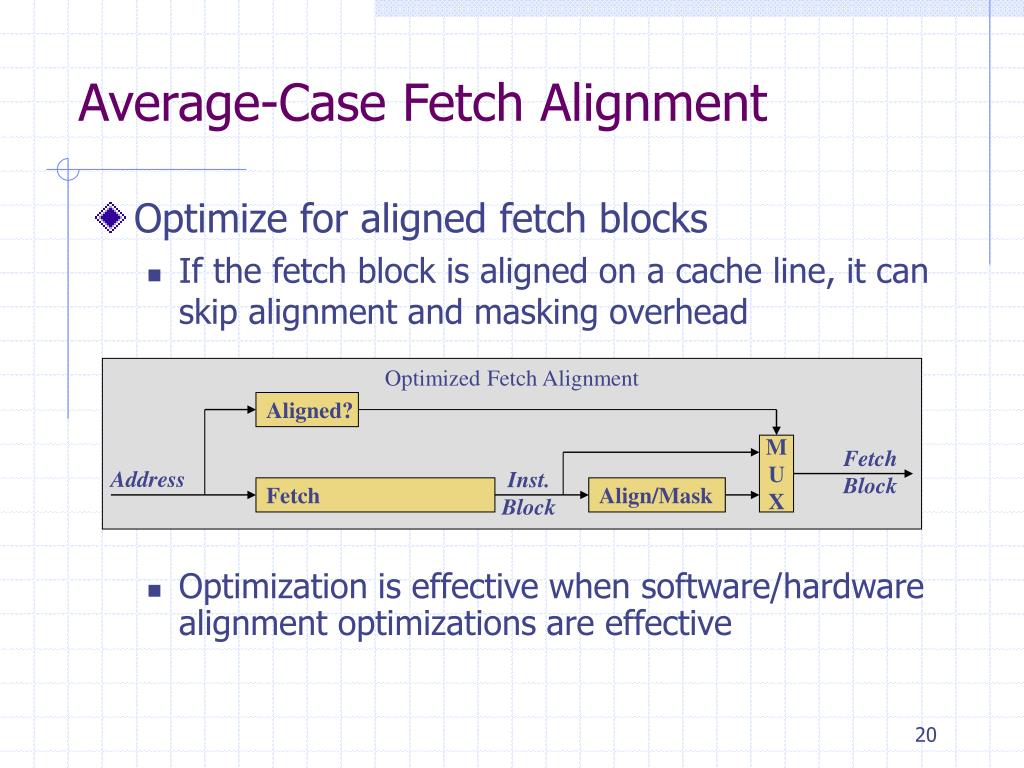 Average-Case Fetch Alignment

Optimize for aligned fetch blocks

If the fetch block is aligned on a cache line, it can skip alignment and masking overhead

Optimized Fetch Alignment

Aligned?

Address

Fetch

Inst. Block

Align/Mask

M U X

Fetch Block

Optimization is effective when software/hardware alignment optimizations are effective

20